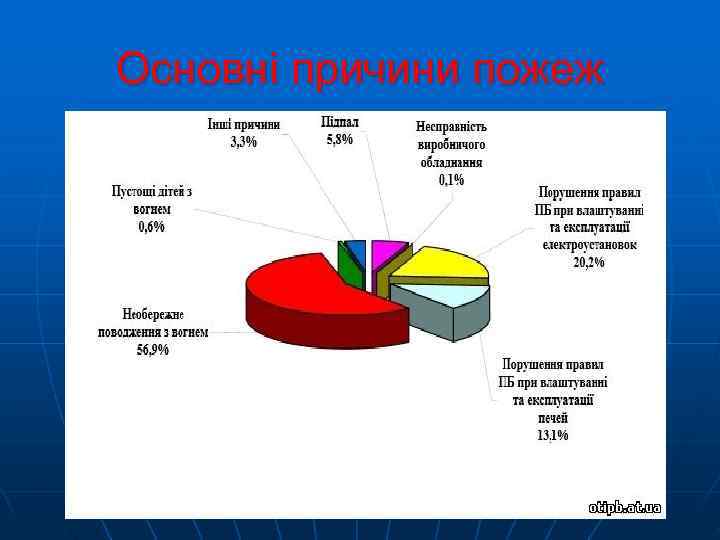 Основні причини пожеж

Інші причини
3,3%

Підпал
5,8%

Несправність виробничого обладнання
0,1%

Пустощі дітей з вогнем
0,6%

Порушення правил ПБ при влаштуванні та експлуатації електроустановок
20,2%

Необережне поводження з вогнем
56,9%

Порушення правил ПБ при влаштуванні та експлуатації печей
13,1%

otipb.at.ua